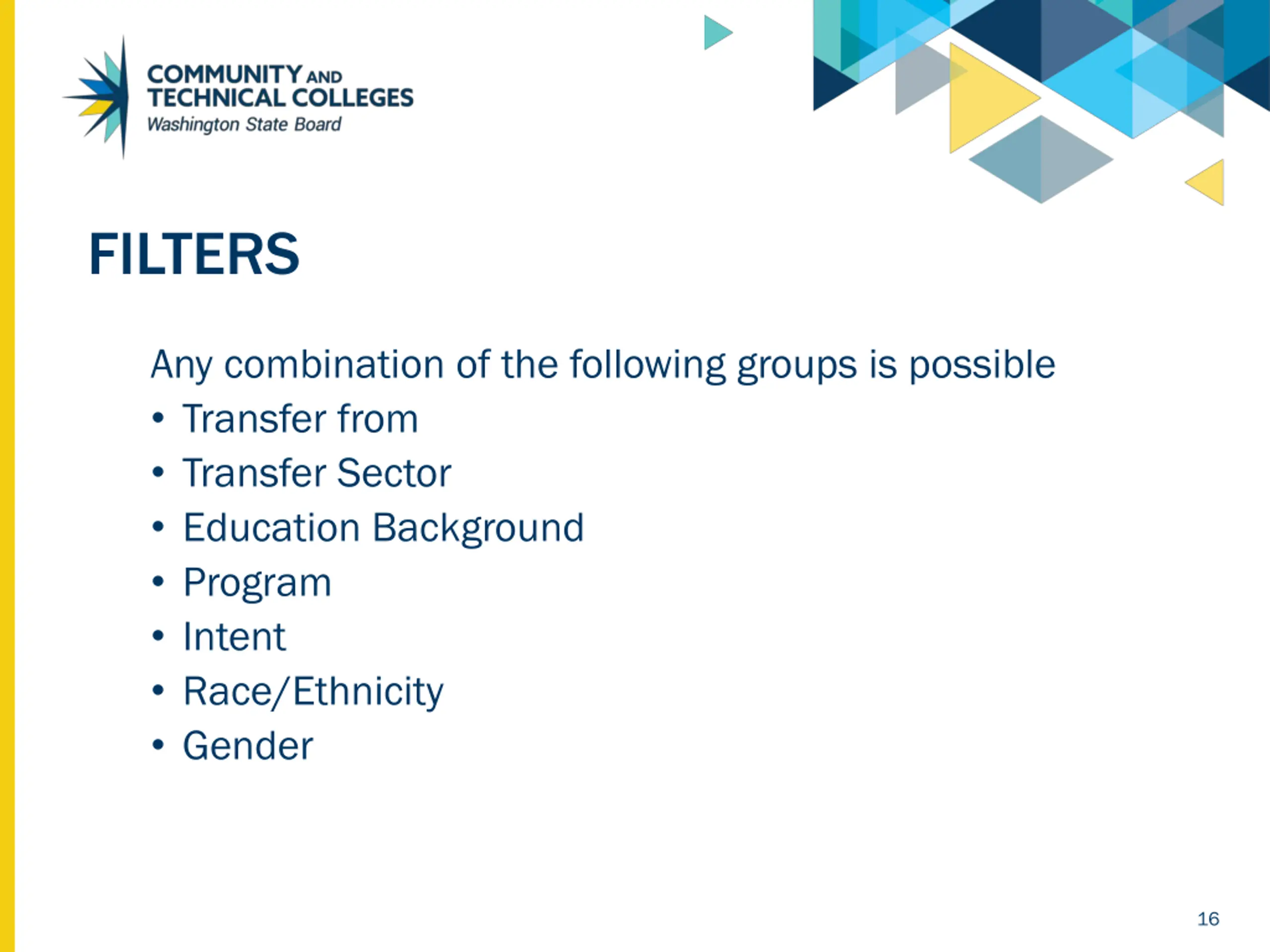 COMMUNITY AND TECHNICAL COLLEGES
Washington State Board

FILTERS

Any combination of the following groups is possible
• Transfer from
• Transfer Sector
• Education Background
• Program
• Intent
• Race/Ethnicity
• Gender

16